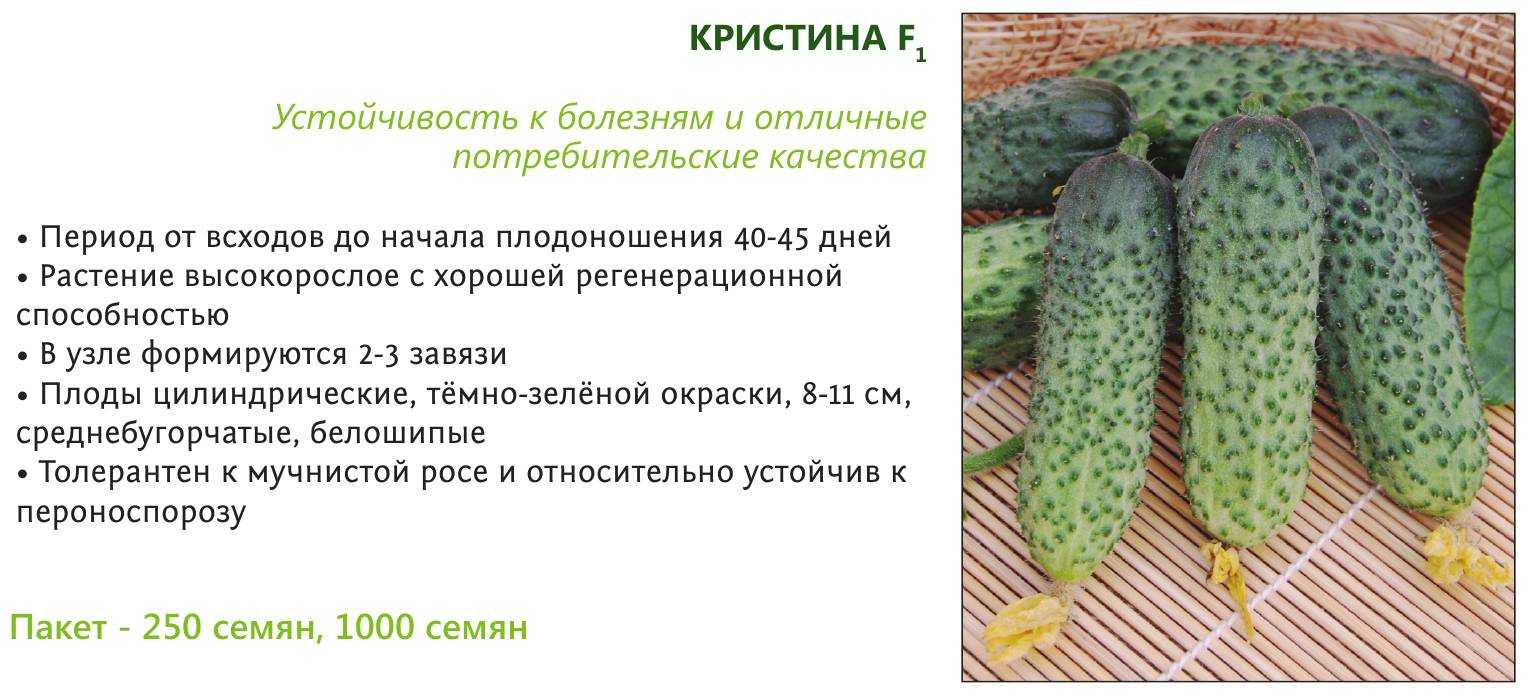 КРИСТИНА $F_1$

Устойчивость к болезням и отличные потребительские качества

• Период от всходов до начала плодоношения 40-45 дней
• Растение высокорослое с хорошей регенерационной способностью
• В узле формируются 2-3 завязи
• Плоды цилиндрические, тёмно-зелёной окраски, 8-11 см, среднебугорчатые, белошипые
• Толерантен к мучнистой росе и относительно устойчив к пероноспорозу

Пакет - 250 семян, 1000 семян